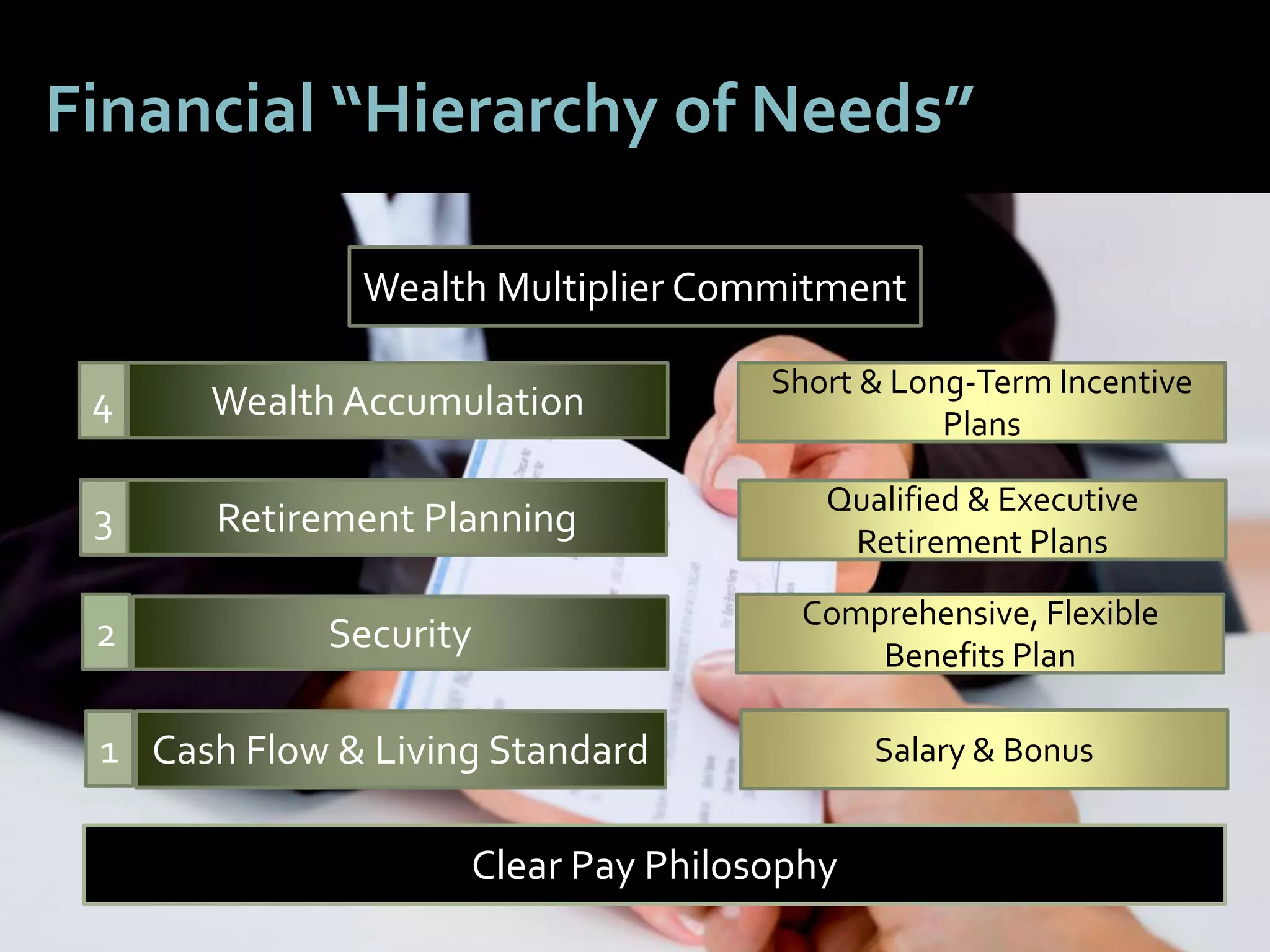 Financial “Hierarchy of Needs”

Wealth Multiplier Commitment

4 Wealth Accumulation

Short & Long-Term Incentive Plans

3 Retirement Planning

Qualified & Executive Retirement Plans

2 Security

Comprehensive, Flexible Benefits Plan

1 Cash Flow & Living Standard

Salary & Bonus

Clear Pay Philosophy